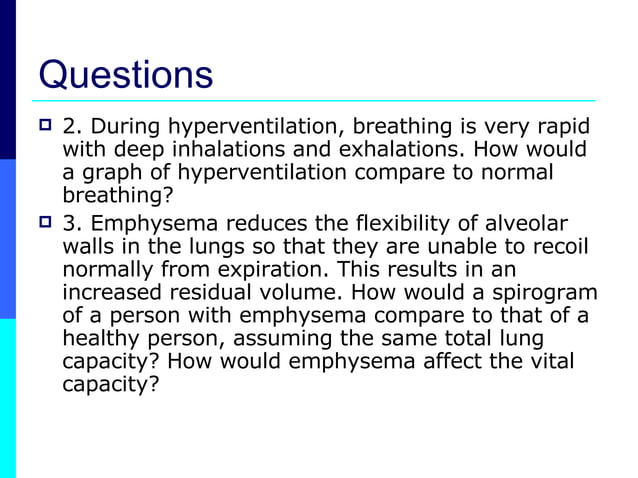 Questions

2. During hyperventilation, breathing is very rapid with deep inhalations and exhalations. How would a graph of hyperventilation compare to normal breathing?

3. Emphysema reduces the flexibility of alveolar walls in the lungs so that they are unable to recoil normally from expiration. This results in an increased residual volume. How would a spirogram of a person with emphysema compare to that of a healthy person, assuming the same total lung capacity? How would emphysema affect the vital capacity?